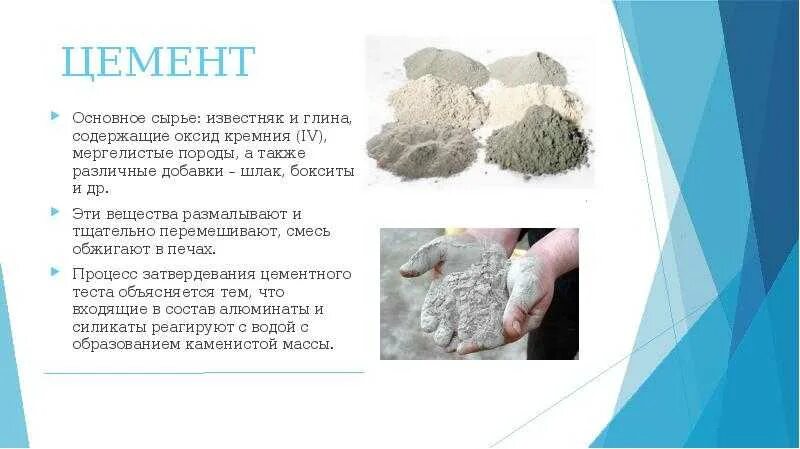 ЦЕМЕНТ

Основное сырье: известняк и глина, содержащие оксид кремния (IV), мергелистые породы, а также различные добавки – шлак, бокситы и др.

Эти вещества размалывают и тщательно перемешивают, смесь обжигают в печах.

Процесс затвердевания цементного теста объясняется тем, что входящие в состав алюминаты и силикаты реагируют с водой с образованием каменистой массы.